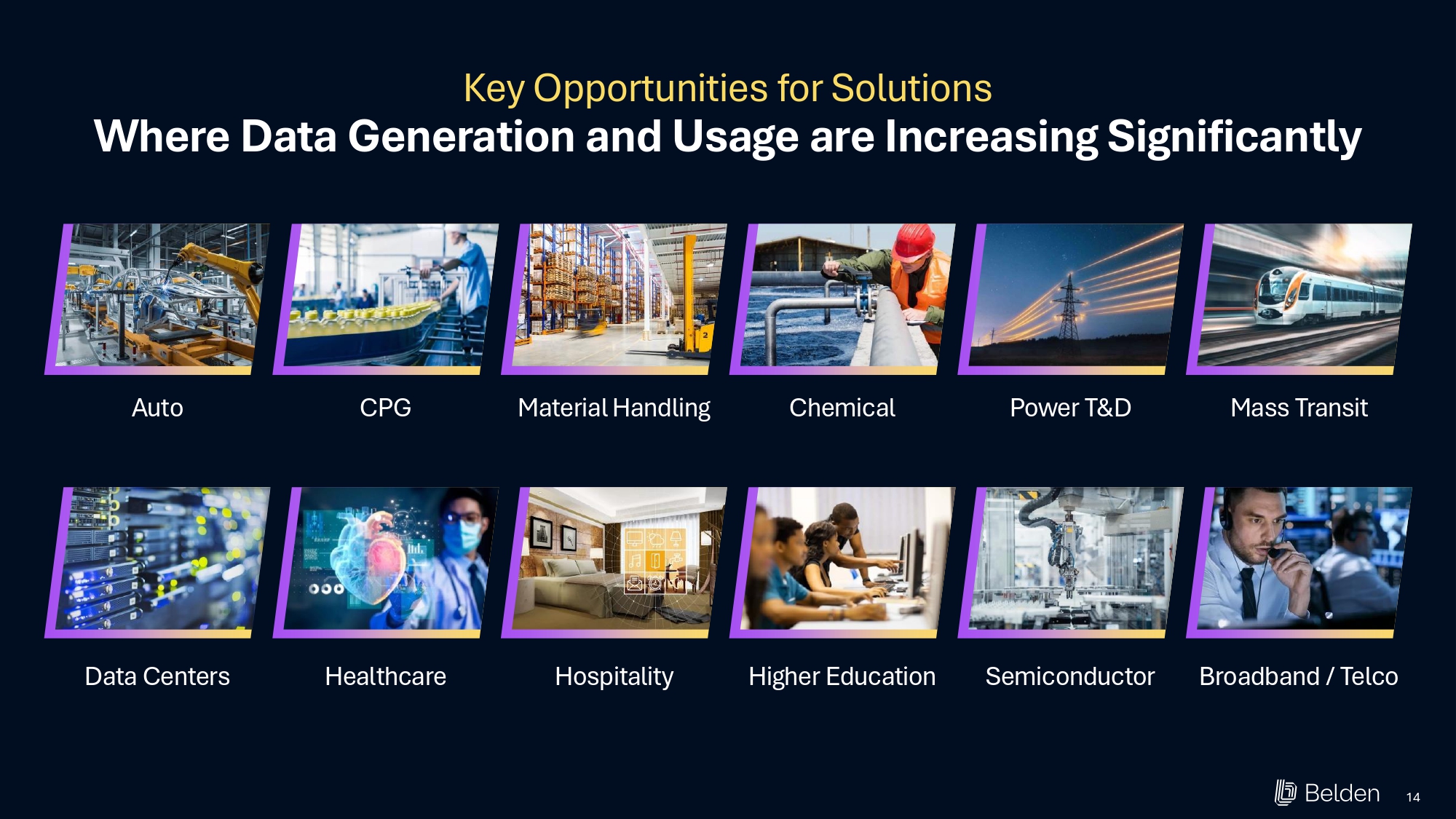 Key Opportunities for Solutions
Where Data Generation and Usage are Increasing Significantly

Auto

CPG

Material Handling

Chemical

Power T&D

Mass Transit

Data Centers

Healthcare

Hospitality

Higher Education

Semiconductor

Broadband / Telco

Belden 14